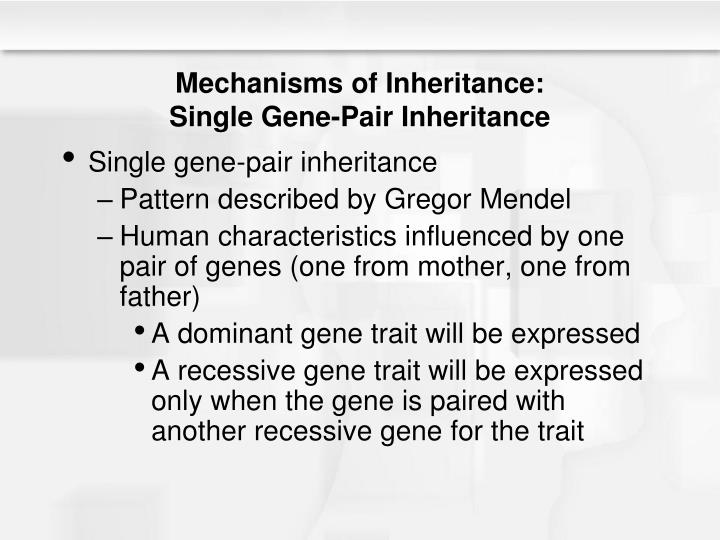 Mechanisms of Inheritance:
Single Gene-Pair Inheritance

• Single gene-pair inheritance
– Pattern described by Gregor Mendel
– Human characteristics influenced by one pair of genes (one from mother, one from father)
• A dominant gene trait will be expressed
• A recessive gene trait will be expressed only when the gene is paired with another recessive gene for the trait